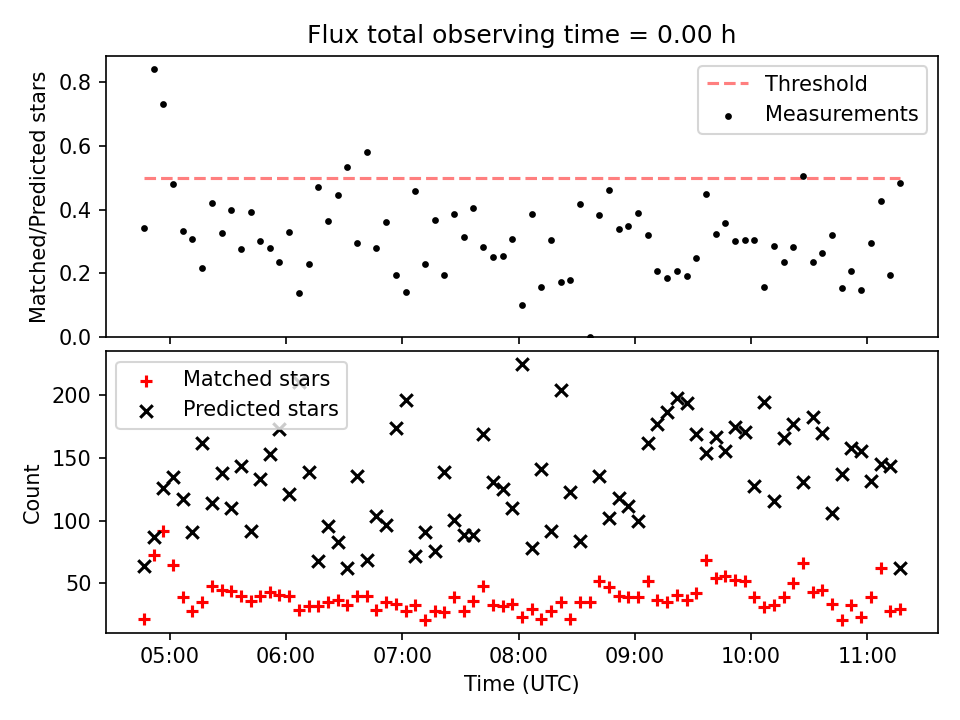 Flux total observing time = 0.00 h

Threshold
Measurements

Matched/Predicted stars

0.8
0.6
0.4
0.2
0.0

Matched stars
Predicted stars

Count

200
150
100
50

05:00 06:00 07:00 08:00 09:00 10:00 11:00

Time (UTC)